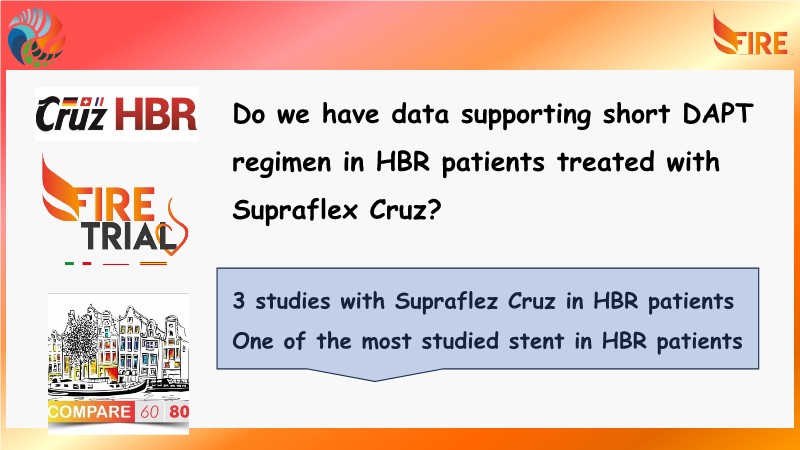 FIRE

Cruz HBR

FIRE TRIAL

COMPARE 60 80

Do we have data supporting short DAPT regimen in HBR patients treated with Supraflex Cruz?

3 studies with Supraflez Cruz in HBR patients
One of the most studied stent in HBR patients